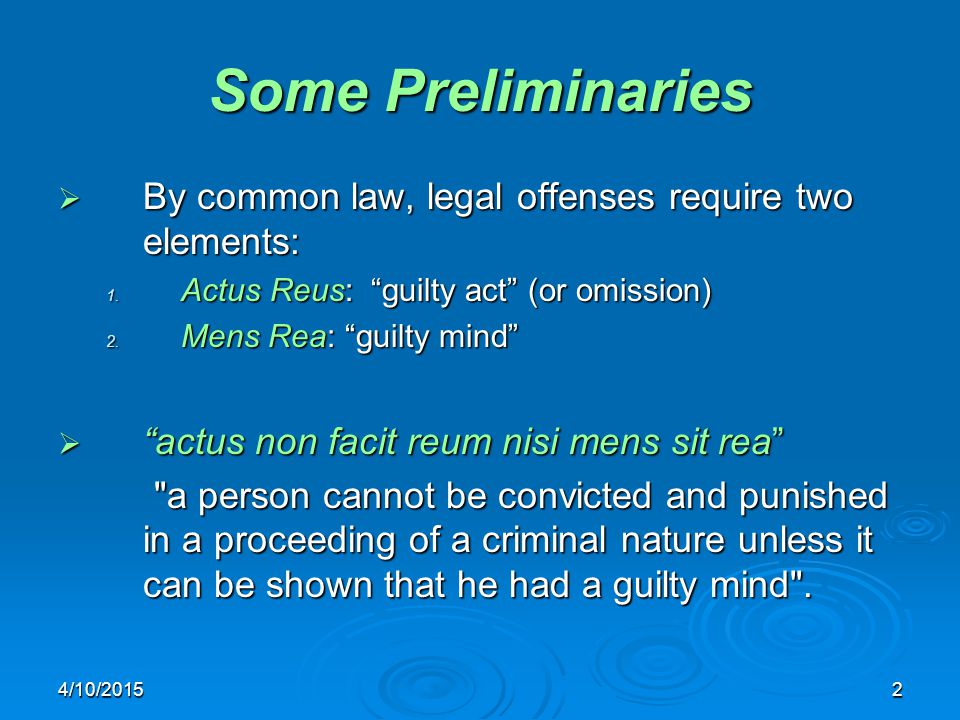 Some Preliminaries

➢ By common law, legal offenses require two elements:

1. Actus Reus: “guilty act” (or omission)
2. Mens Rea: “guilty mind”

➢ “actus non facit reum nisi mens sit rea”

"a person cannot be convicted and punished in a proceeding of a criminal nature unless it can be shown that he had a guilty mind".

4/10/2015

2